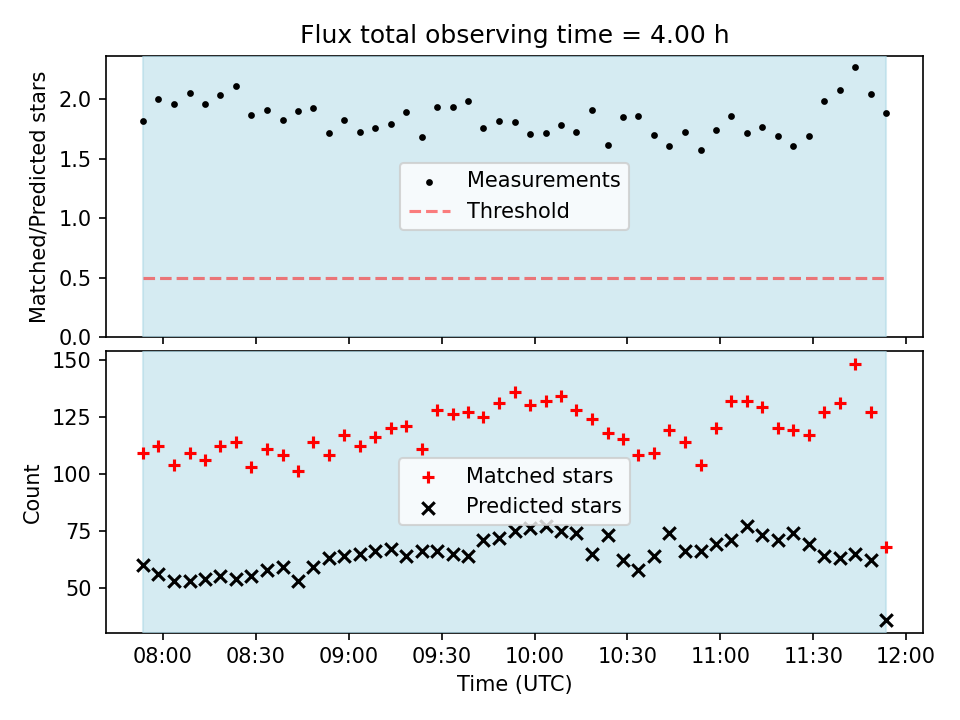 Flux total observing time = 4.00 h

Matched/Predicted stars

2.0
1.5
1.0
0.5
0.0

Measurements
Threshold

Count

150
125
100
75
50

Matched stars
Predicted stars

08:00 08:30 09:00 09:30 10:00 10:30 11:00 11:30 12:00

Time (UTC)